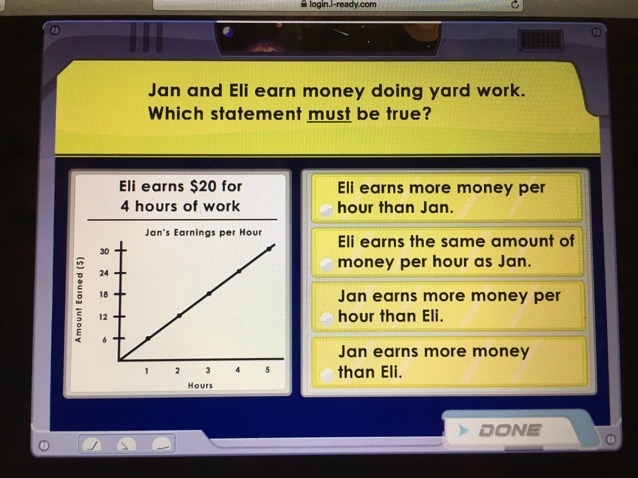 login.i-ready.com

Jan and Eli earn money doing yard work. Which statement must be true?

Eli earns $20 for 4 hours of work

Jan's Earnings per Hour

Amount Earned ($)

30
24
18
12
6

1 2 3 4 5

Hours

Eli earns more money per hour than Jan.

Eli earns the same amount of money per hour as Jan.

Jan earns more money per hour than Eli.

Jan earns more money than Eli.

DONE